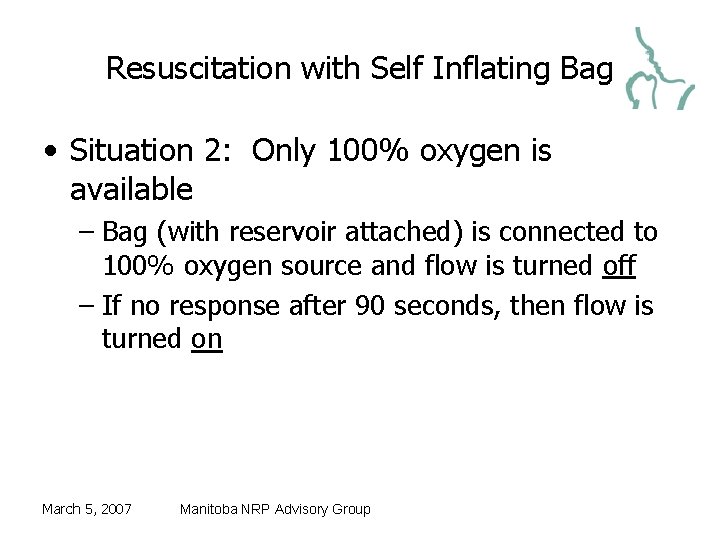 Resuscitation with Self Inflating Bag

• Situation 2: Only 100% oxygen is available

– Bag (with reservoir attached) is connected to 100% oxygen source and flow is turned off

– If no response after 90 seconds, then flow is turned on

March 5, 2007 Manitoba NRP Advisory Group